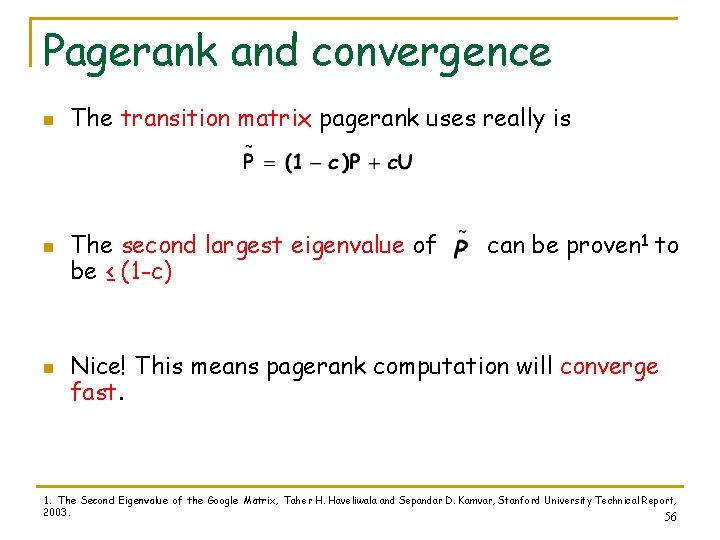 Pagerank and convergence

The transition matrix pagerank uses really is

$\tilde{P} = (1 - c)P + cU$

The second largest eigenvalue of $\tilde{P}$ can be proven$^1$ to be $\leq$ (1-c)

Nice! This means pagerank computation will converge fast.

1. The Second Eigenvalue of the Google Matrix, Taher H. Haveliwala and Sepandar D. Kamvar, Stanford University Technical Report, 2003.

56